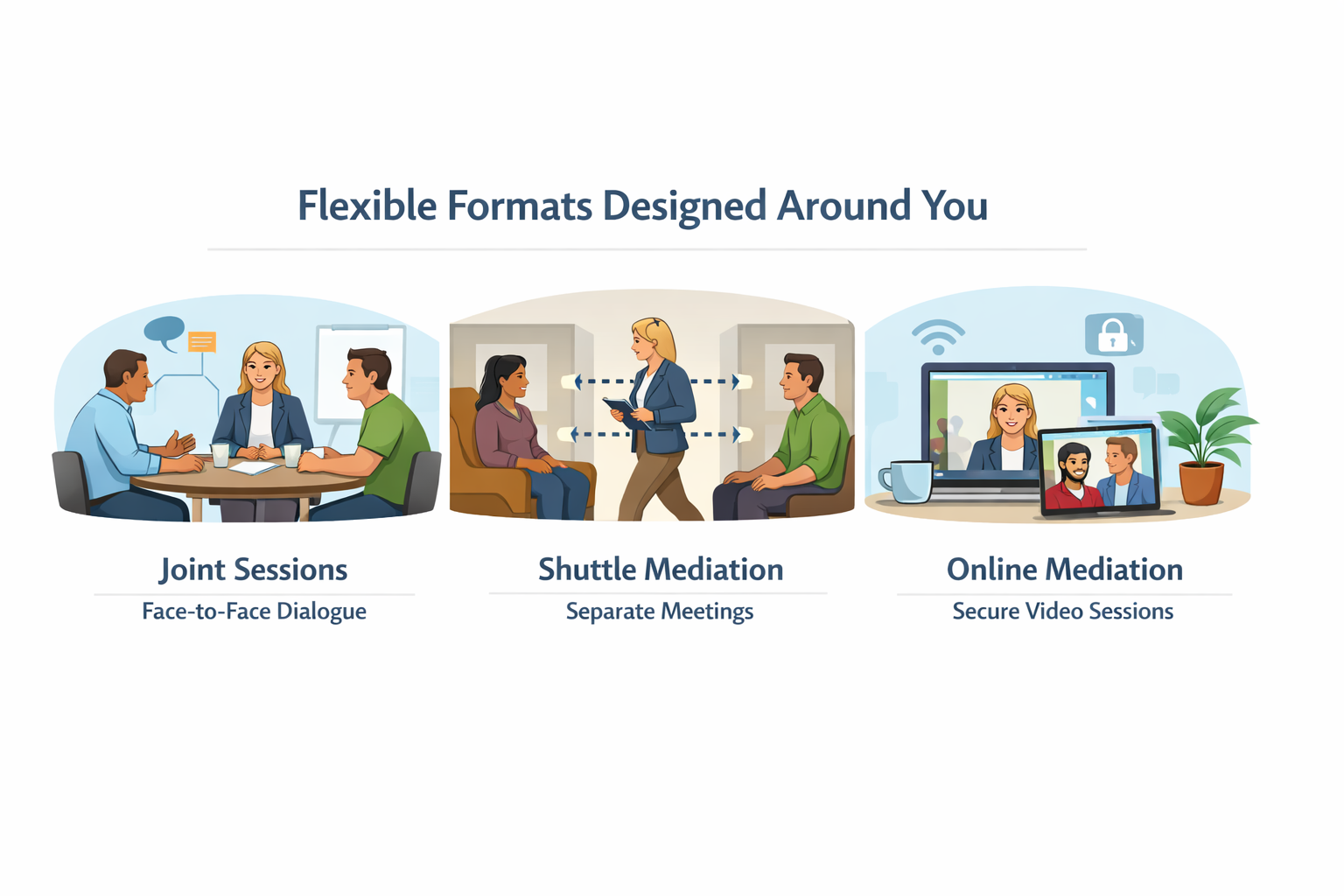 Flexible Formats Designed Around You

Joint Sessions
Face-to-Face Dialogue

Shuttle Mediation
Separate Meetings

Online Mediation
Secure Video Sessions